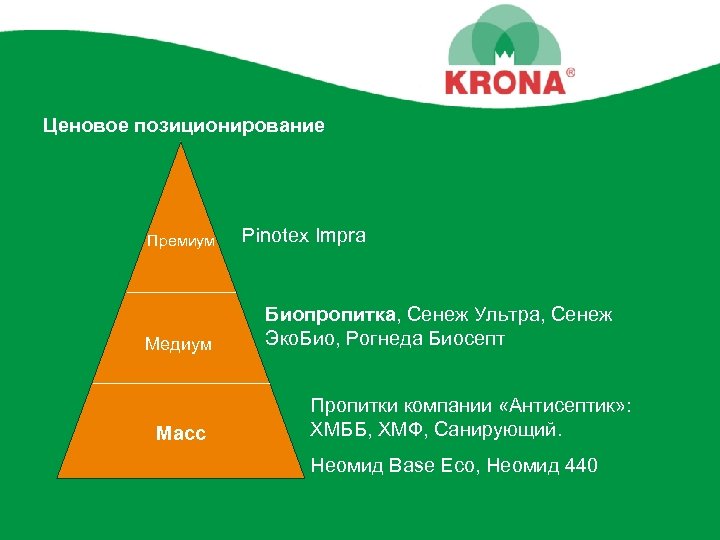 KRONA®

Ценовое позиционирование

Премиум

Pinotex Impra

Медиум

Биопропитка, Сенеж Ультра, Сенеж ЭкоБио, Рогнеда Биосепт

Масс

Пропитки компании «Антисептик»: ХМББ, ХМФ, Санирующий.

Неомид Base Eco, Неомид 440